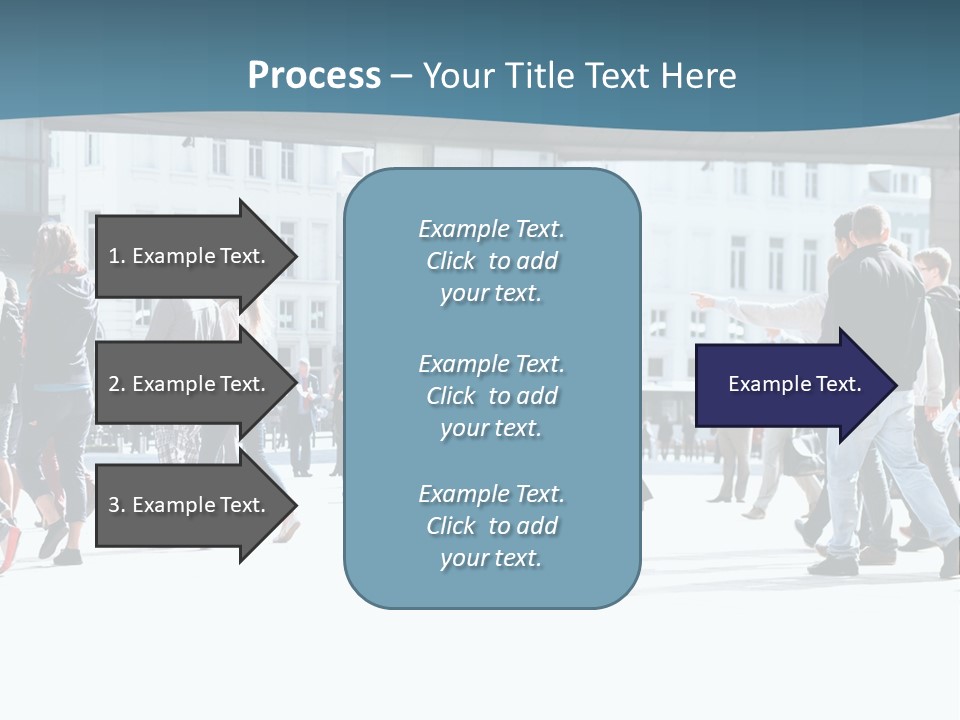 Process – Your Title Text Here

1. Example Text.

2. Example Text.

3. Example Text.

Example Text. Click to add your text.

Example Text. Click to add your text.

Example Text. Click to add your text.

Example Text.